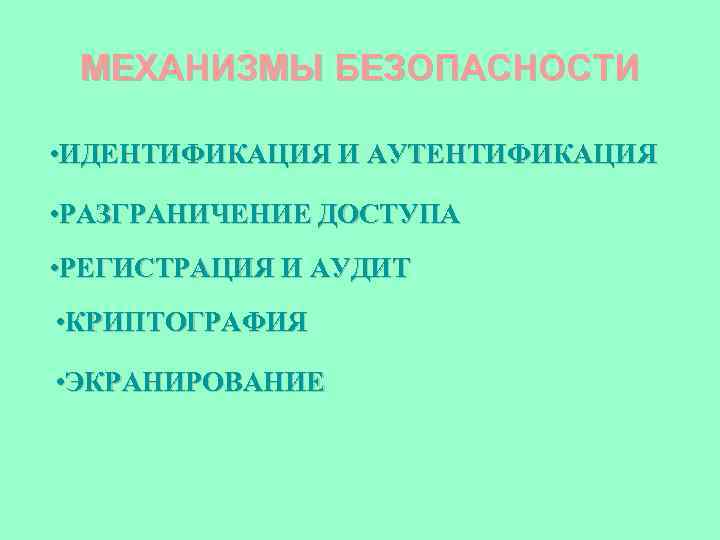 МЕХАНИЗМЫ БЕЗОПАСНОСТИ

•ИДЕНТИФИКАЦИЯ И АУТЕНТИФИКАЦИЯ

•РАЗГРАНИЧЕНИЕ ДОСТУПА

•РЕГИСТРАЦИЯ И АУДИТ

•КРИПТОГРАФИЯ

•ЭКРАНИРОВАНИЕ